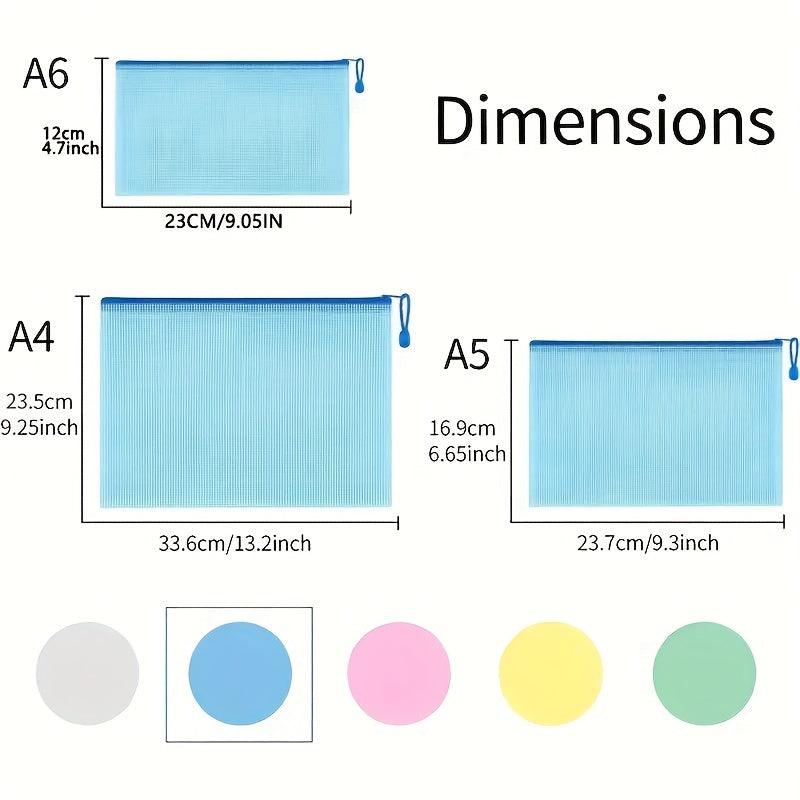 A6

12cm
4.7inch

23CM/9.05IN

Dimensions

A4

23.5cm
9.25inch

33.6cm/13.2inch

A5

16.9cm
6.65inch

23.7cm/9.3inch